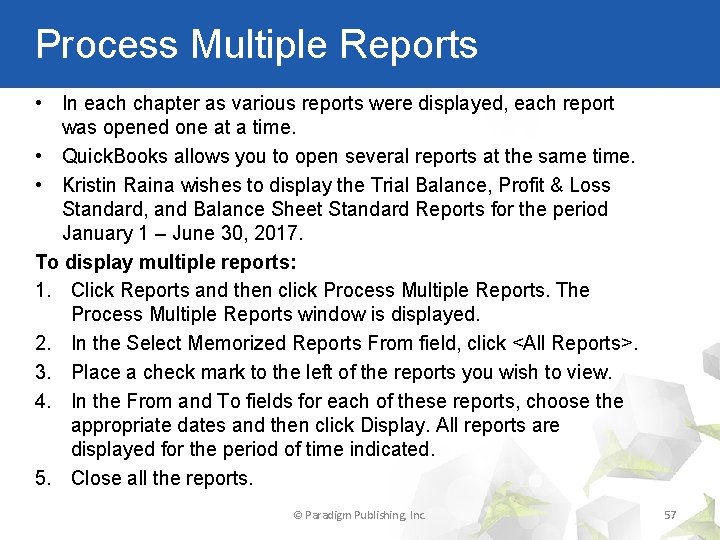 Process Multiple Reports

• In each chapter as various reports were displayed, each report was opened one at a time.
• QuickBooks allows you to open several reports at the same time.
• Kristin Raina wishes to display the Trial Balance, Profit & Loss Standard, and Balance Sheet Standard Reports for the period January 1 – June 30, 2017.

To display multiple reports:
1. Click Reports and then click Process Multiple Reports. The Process Multiple Reports window is displayed.
2. In the Select Memorized Reports From field, click <All Reports>.
3. Place a check mark to the left of the reports you wish to view.
4. In the From and To fields for each of these reports, choose the appropriate dates and then click Display. All reports are displayed for the period of time indicated.
5. Close all the reports.

© Paradigm Publishing, Inc.

57